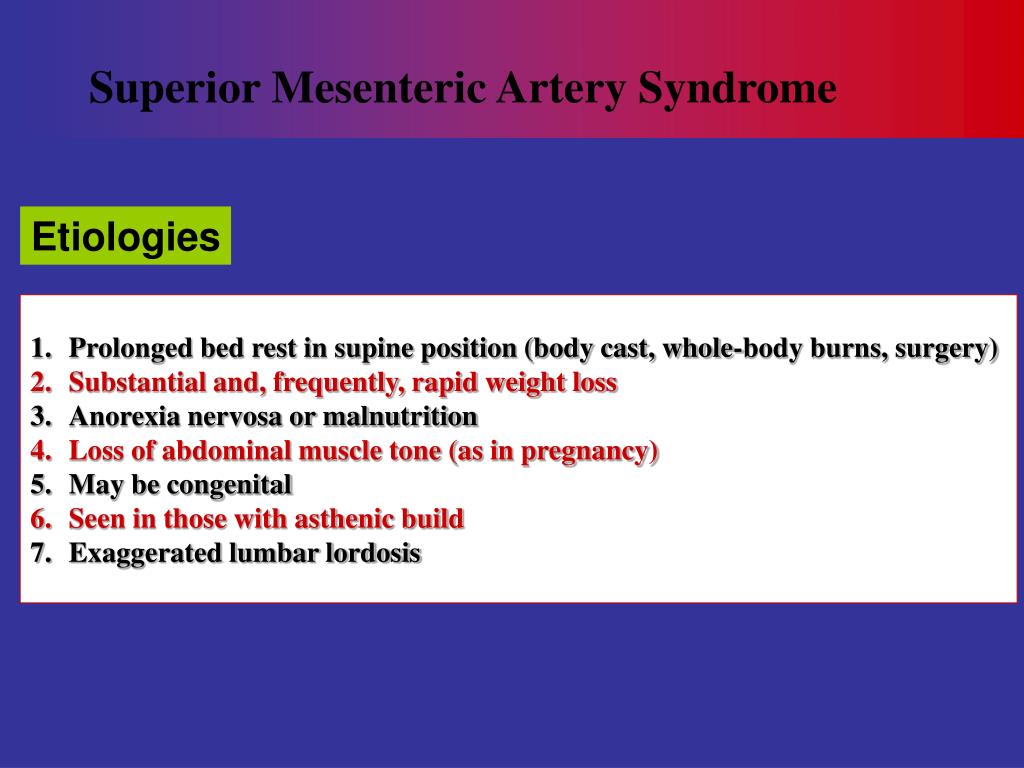 Superior Mesenteric Artery Syndrome

Etiologies

1. Prolonged bed rest in supine position (body cast, whole-body burns, surgery)
2. Substantial and, frequently, rapid weight loss
3. Anorexia nervosa or malnutrition
4. Loss of abdominal muscle tone (as in pregnancy)
5. May be congenital
6. Seen in those with asthenic build
7. Exaggerated lumbar lordosis